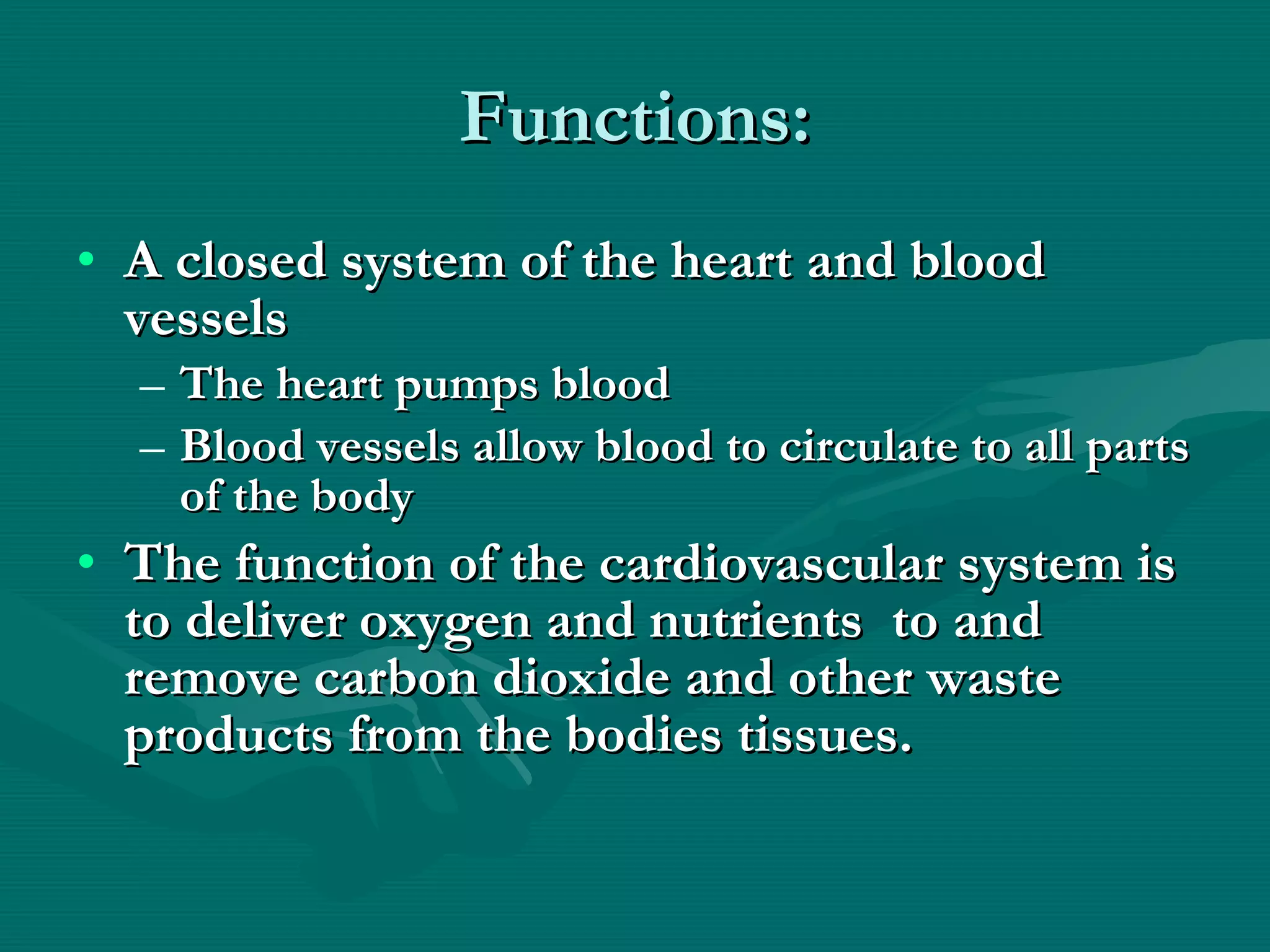 Functions:

• A closed system of the heart and blood vessels
– The heart pumps blood
– Blood vessels allow blood to circulate to all parts of the body

• The function of the cardiovascular system is to deliver oxygen and nutrients to and remove carbon dioxide and other waste products from the bodies tissues.